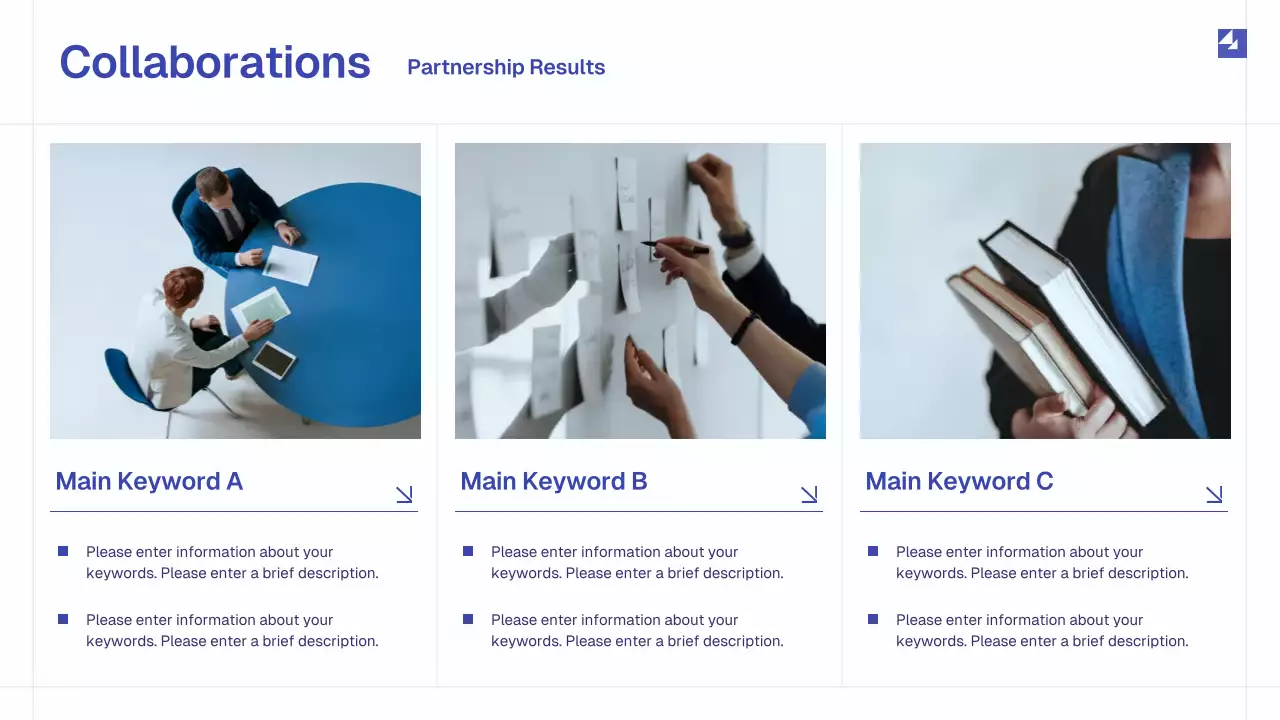 Collaborations Partnership Results

Main Keyword A

Please enter information about your keywords. Please enter a brief description.

Please enter information about your keywords. Please enter a brief description.

Main Keyword B

Please enter information about your keywords. Please enter a brief description.

Please enter information about your keywords. Please enter a brief description.

Main Keyword C

Please enter information about your keywords. Please enter a brief description.

Please enter information about your keywords. Please enter a brief description.